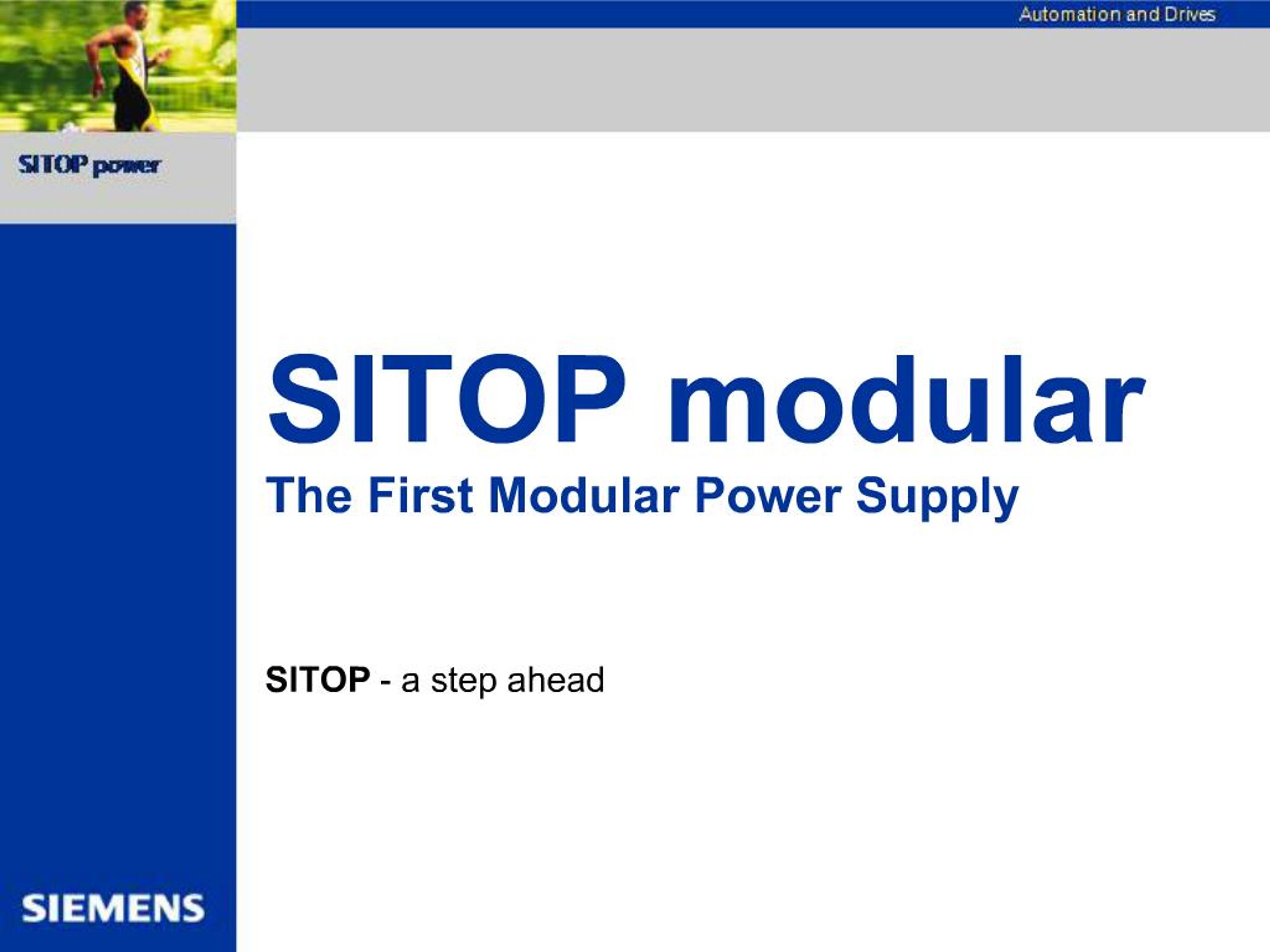 Automation and Drives

SITOP power

SITOP modular
The First Modular Power Supply

SITOP - a step ahead

SIEMENS